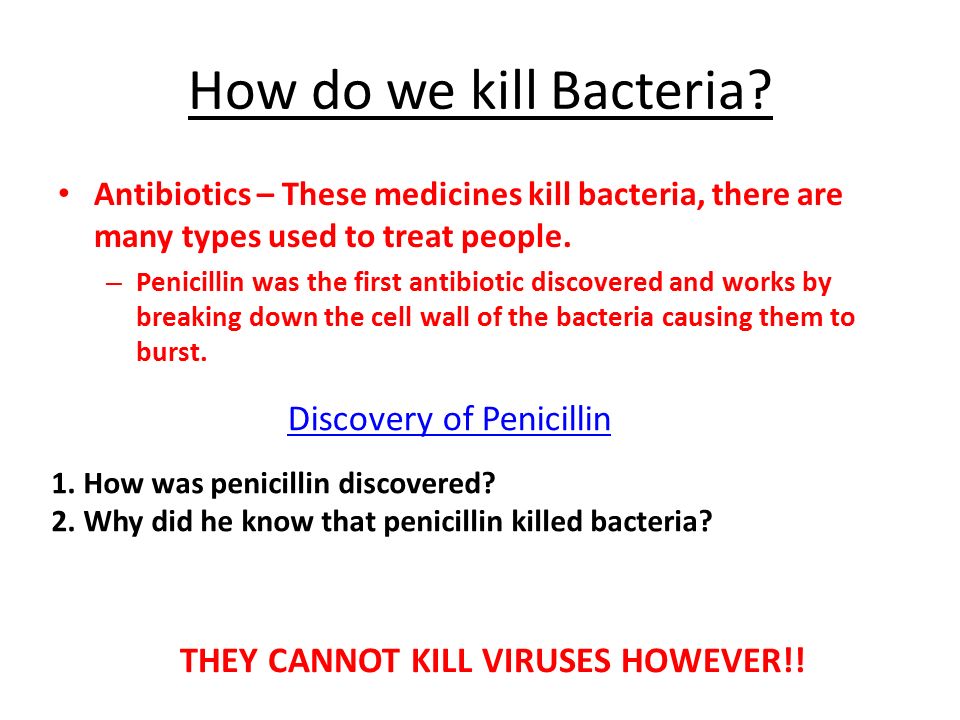 How do we kill Bacteria?

• Antibiotics – These medicines kill bacteria, there are many types used to treat people.

– Penicillin was the first antibiotic discovered and works by breaking down the cell wall of the bacteria causing them to burst.

Discovery of Penicillin

1. How was penicillin discovered?
2. Why did he know that penicillin killed bacteria?

THEY CANNOT KILL VIRUSES HOWEVER!!